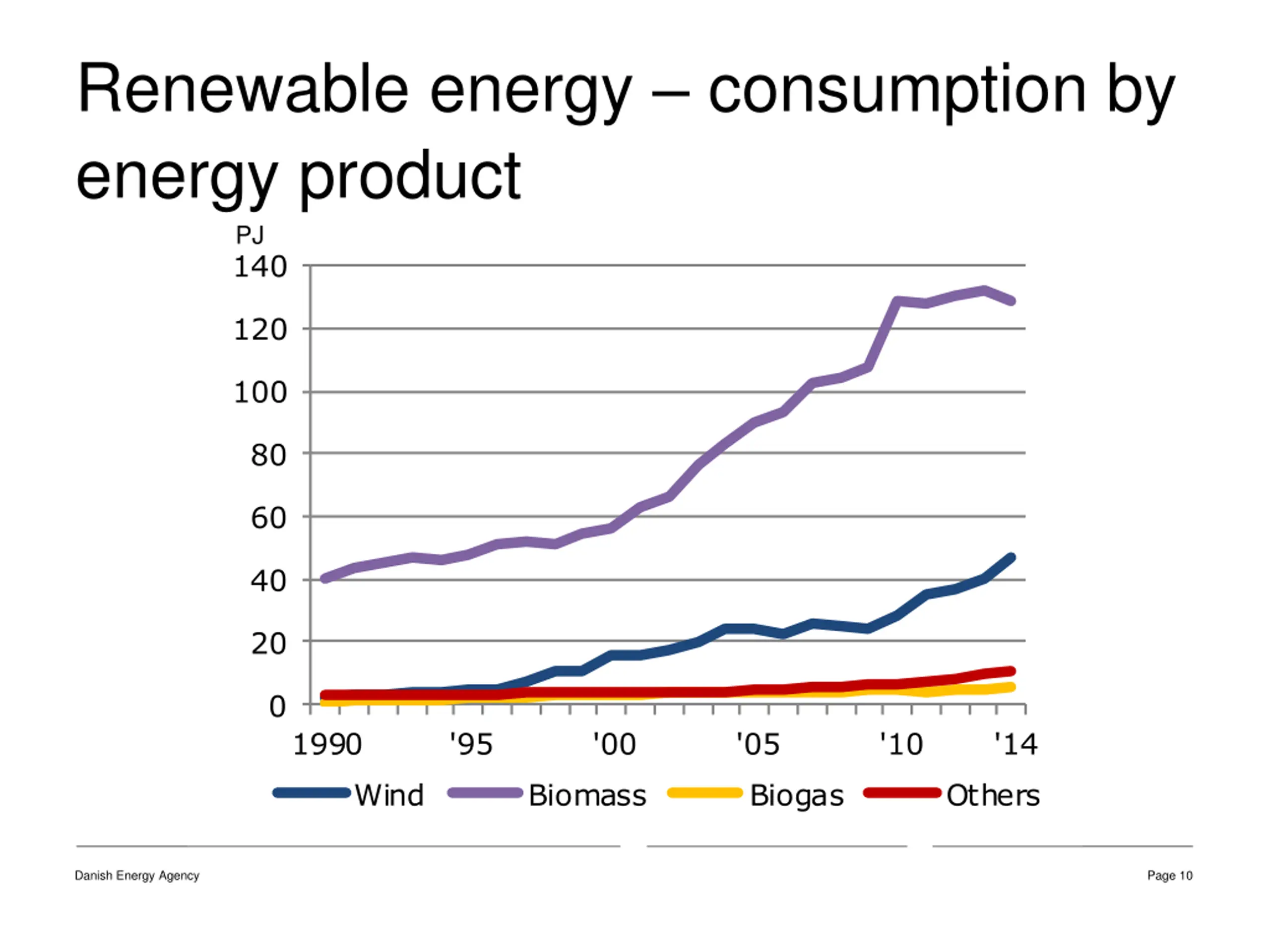 Renewable energy – consumption by energy product

PJ
140
120
100
80
60
40
20
0
1990
'95
'00
'05
'10
'14

Wind Biomass Biogas Others

Danish Energy Agency

Page 10